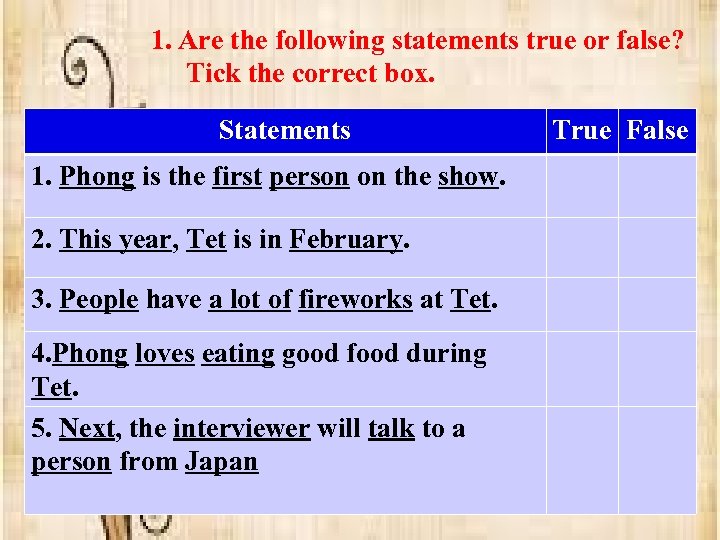 1. Are the following statements true or false? Tick the correct box.

| Statements | True | False |
|---|---|---|
| 1. Phong is the first person on the show. | | |
| 2. This year, Tet is in February. | | |
| 3. People have a lot of fireworks at Tet. | | |
| 4.Phong loves eating good food during Tet. | | |
| 5. Next, the interviewer will talk to a person from Japan | | |